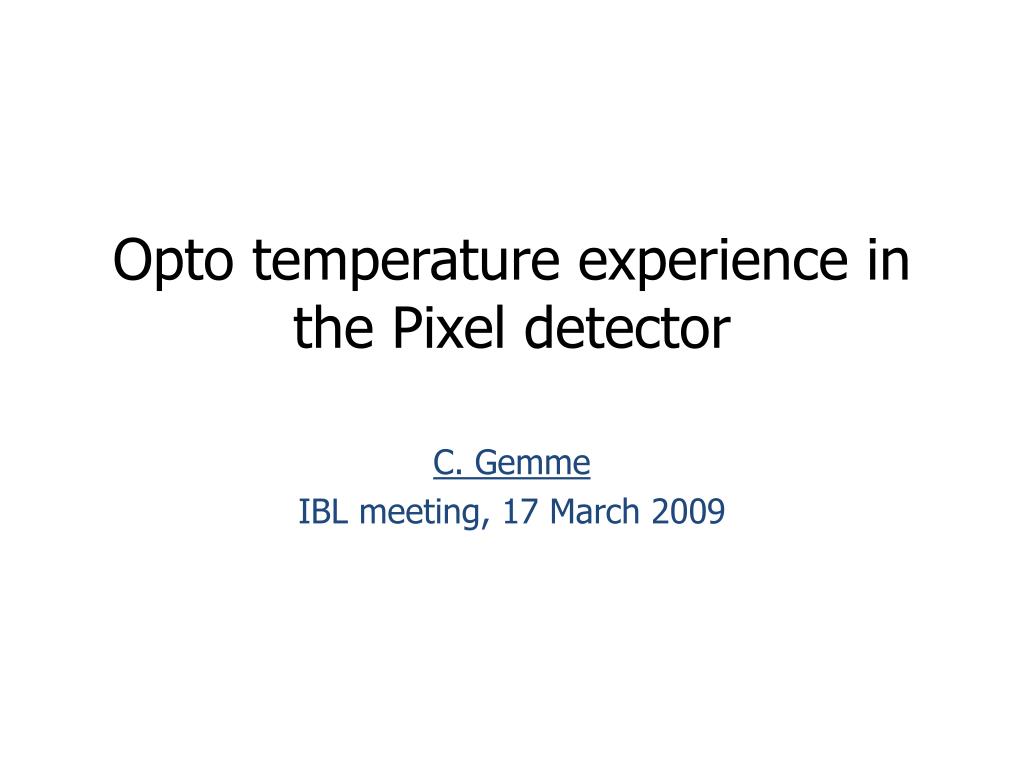 Opto temperature experience in the Pixel detector

C. Gemme

IBL meeting, 17 March 2009